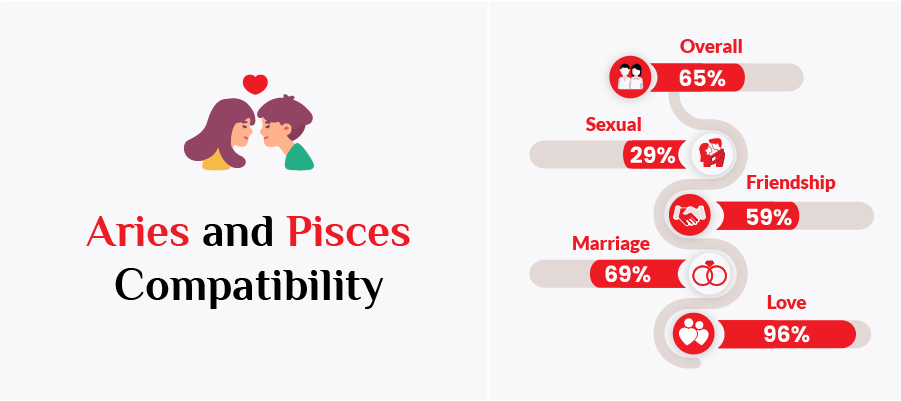 Aries and Pisces Compatibility

Overall
65%

Sexual
29%

Friendship
59%

Marriage
69%

Love
96%